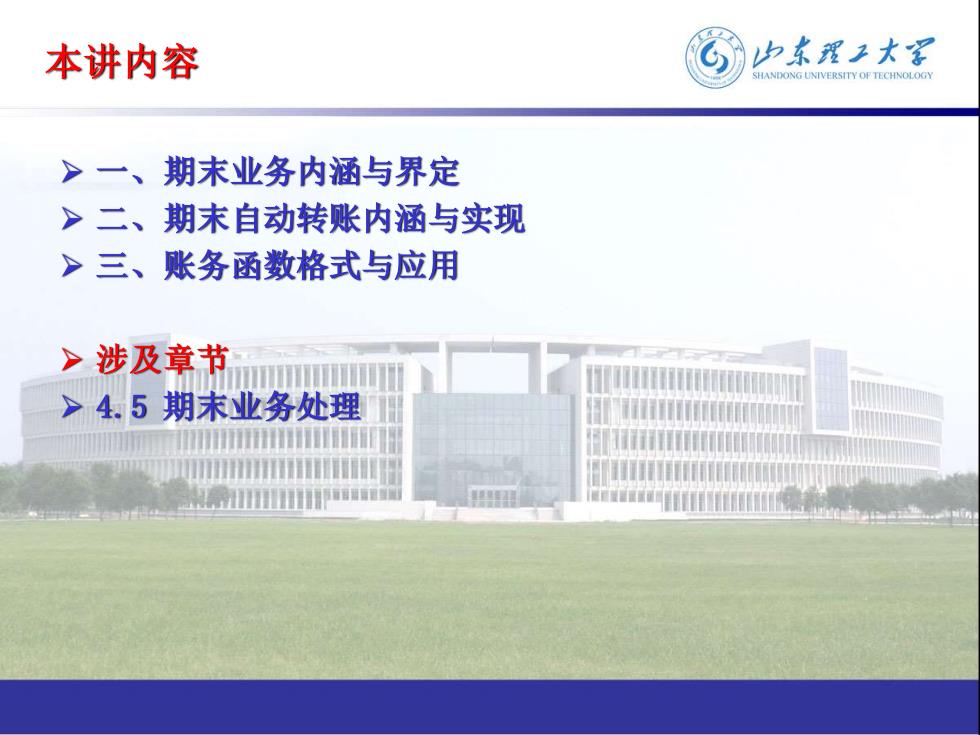 本讲内容

山东理工大学
SHANDONG UNIVERSITY OF TECHNOLOGY

➢ 一、期末业务内涵与界定
➢ 二、期末自动转账内涵与实现
➢ 三、账务函数格式与应用

➢ 涉及章节
➢ 4.5 期末业务处理